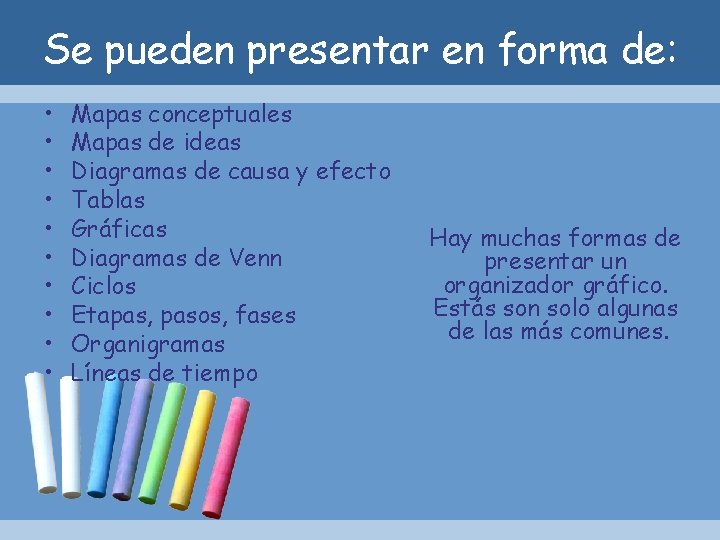 Se pueden presentar en forma de:

• Mapas conceptuales
• Mapas de ideas
• Diagramas de causa y efecto
• Tablas
• Gráficas
• Diagramas de Venn
• Ciclos
• Etapas, pasos, fases
• Organigramas
• Líneas de tiempo

Hay muchas formas de presentar un organizador gráfico. Estás son solo algunas de las más comunes.